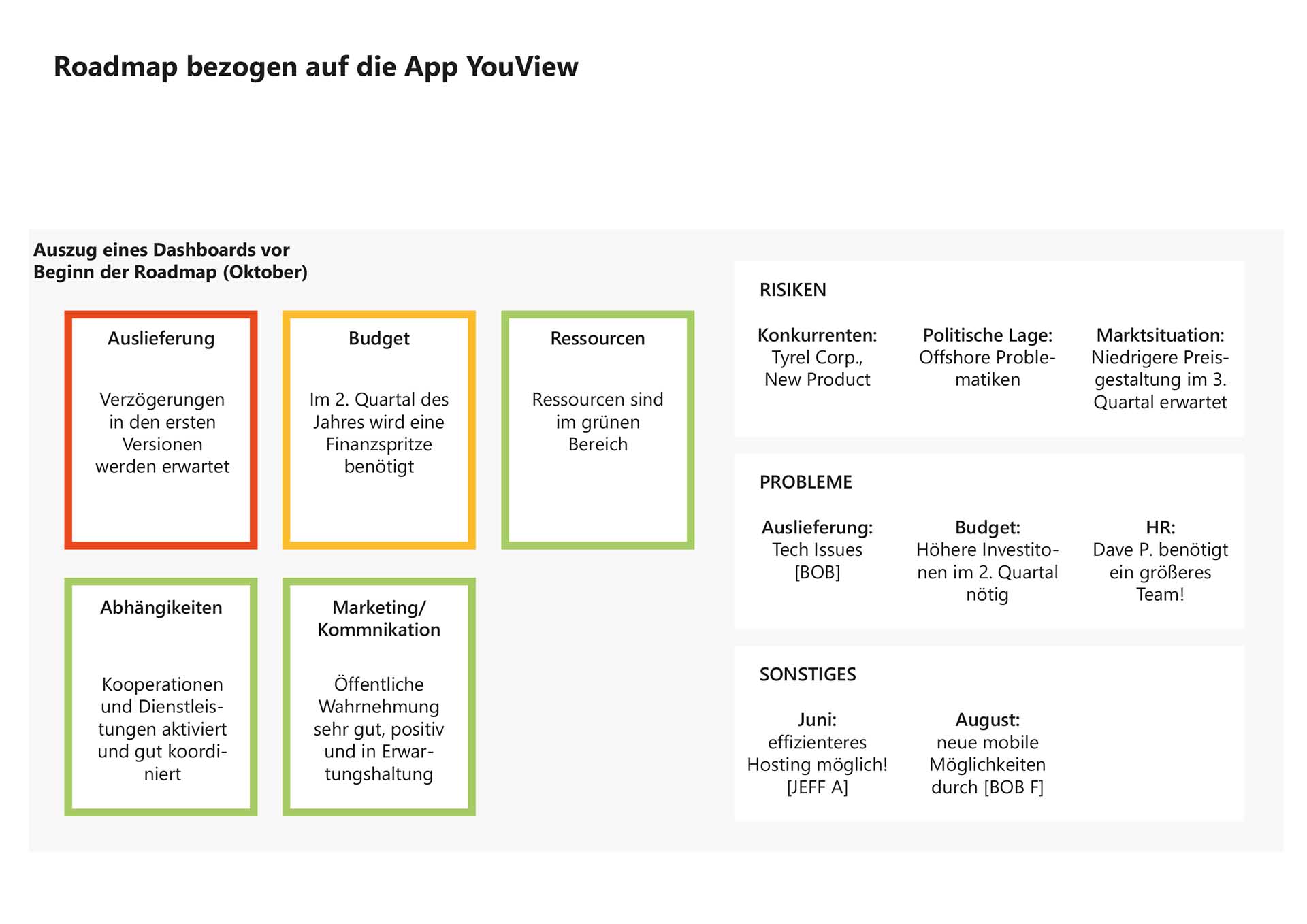 Roadmap bezogen auf die App YouView

Auszug eines Dashboards vor Beginn der Roadmap (Oktober)

Auslieferung

Verzögerungen in den ersten Versionen werden erwartet

Budget

Im 2. Quartal des Jahres wird eine Finanzspritze benötigt

Ressourcen

Ressourcen sind im grünen Bereich

Abhängikeiten

Kooperationen und Dienstleistungen aktiviert und gut koordiniert

Marketing/ Kommnikation

Öffentliche Wahrnehmung sehr gut, positiv und in Erwartungshaltung

RISIKEN

Konkurrenten: Tyrel Corp., New Product

Politische Lage: Offshore Problematiken

Marktsituation: Niedrigere Preisgestaltung im 3. Quartal erwartet

PROBLEME

Auslieferung: Tech Issues [BOB]

Budget: Höhere Investitonen im 2. Quartal nötig

HR: Dave P. benötigt ein größeres Team!

SONSTIGES

Juni: effizienteres Hosting möglich! [JEFF A]

August: neue mobile Möglichkeiten durch [BOB F]